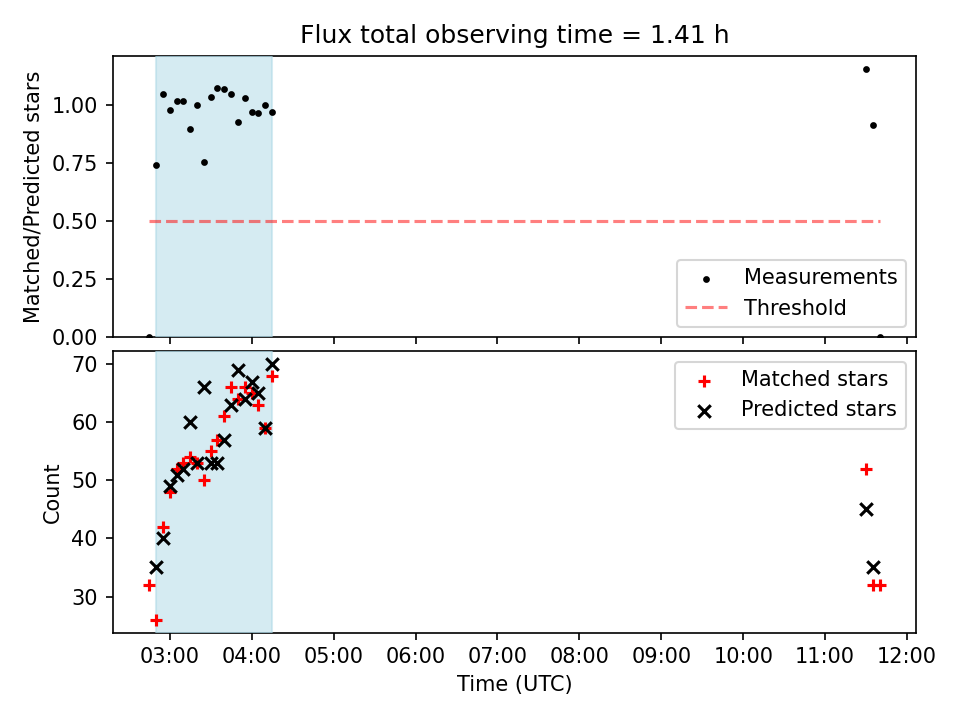 Flux total observing time = 1.41 h

Matched/Predicted stars

1.00
0.75
0.50
0.25
0.00

Measurements
Threshold

Count

70
60
50
40
30

Matched stars
Predicted stars

03:00 04:00 05:00 06:00 07:00 08:00 09:00 10:00 11:00 12:00

Time (UTC)